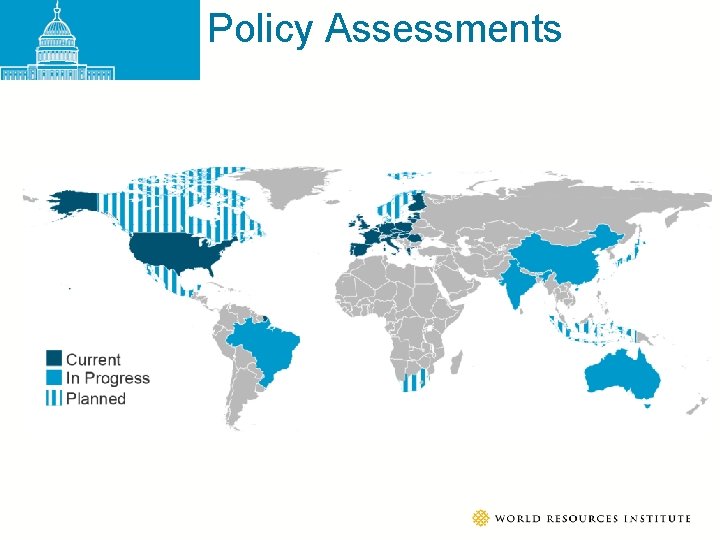 Policy Assessments

Current
In Progress
Planned

WORLD RESOURCES INSTITUTE